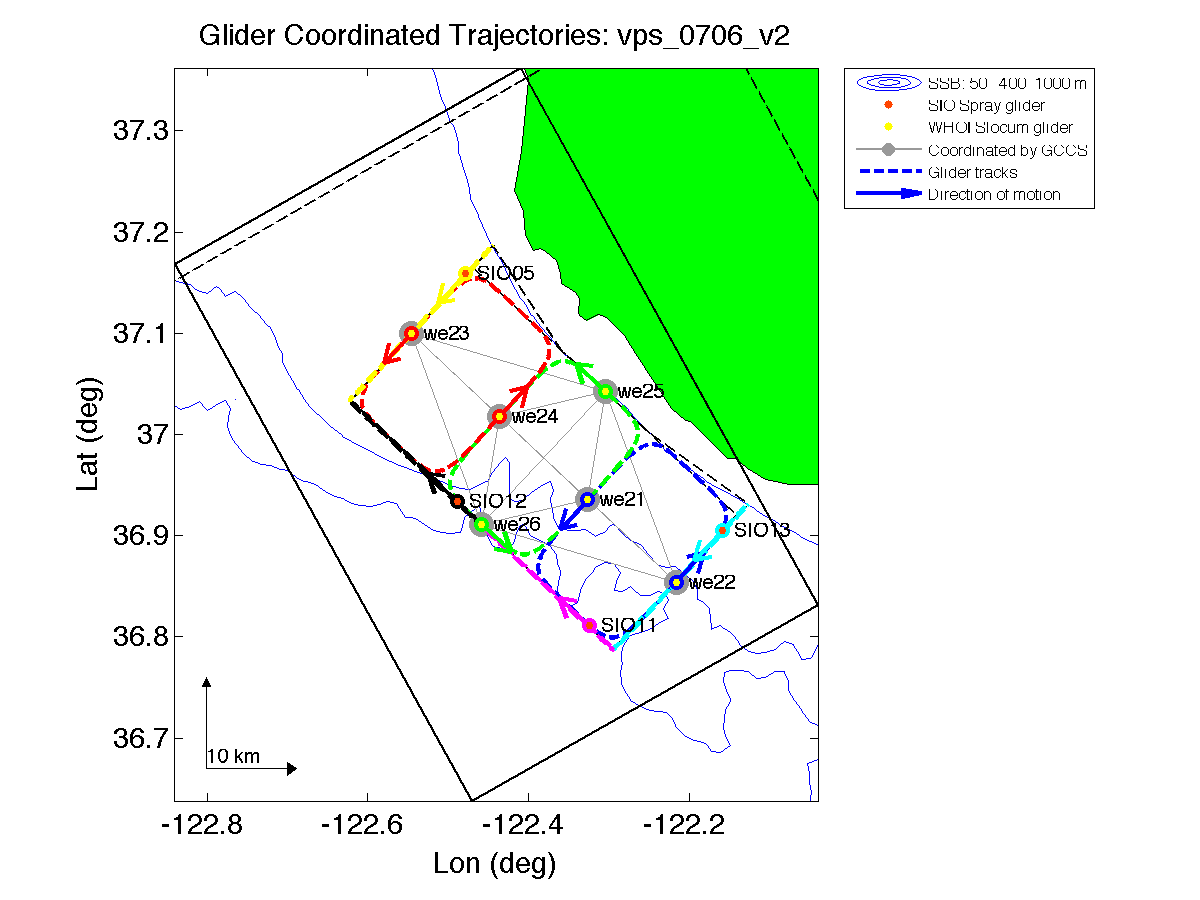 Glider Coordinated Trajectories: vps_0706_v2

SSB: 50 400 1000 m
SIO Spray glider
WHOI Slocum glider
Coordinated by GCCS
Glider tracks
Direction of motion

Lat (deg)
37.3
37.2
37.1
37
36.9
36.8
36.7

SIO05
we23
we25
we24
SIO12
we21
we26
SIO13
we22
SIO11

10 km

-122.8
-122.6
-122.4
-122.2
Lon (deg)